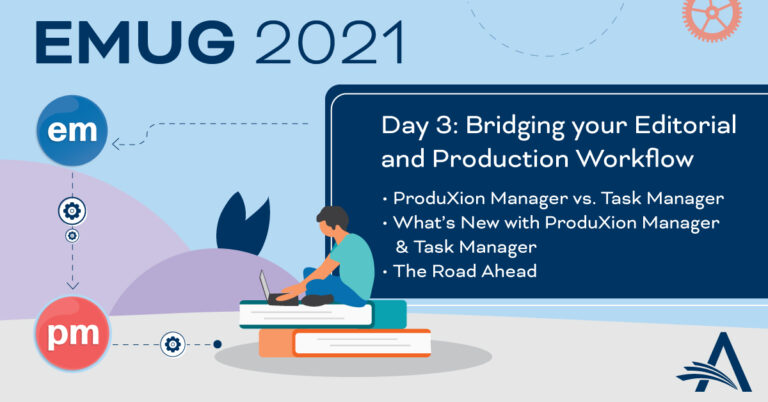 EMUG 2021

em

pm

Day 3: Bridging your Editorial and Production Workflow

• ProduXion Manager vs. Task Manager
• What's New with ProduXion Manager & Task Manager
• The Road Ahead